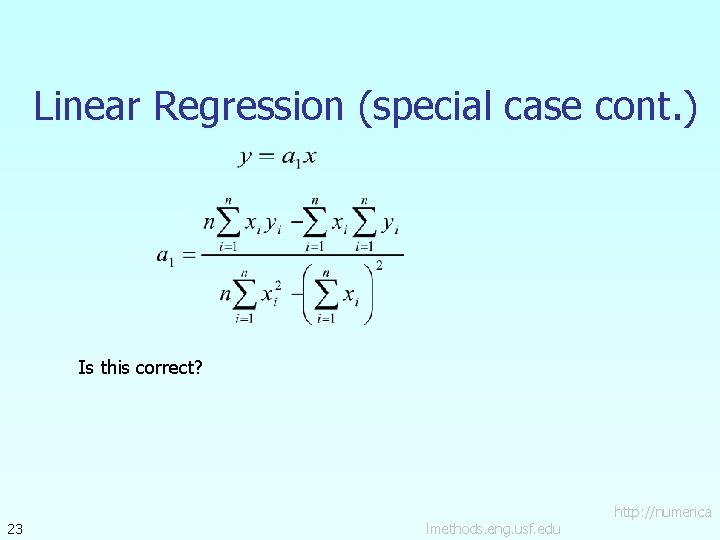 Linear Regression (special case cont.)

$y = a_1 x$

$a_1 = \frac{n\sum_{i=1}^{n} x_i y_i - \sum_{i=1}^{n} x_i \sum_{i=1}^{n} y_i}{n\sum_{i=1}^{n} x_i^2 - \left(\sum_{i=1}^{n} x_i\right)^2}$

Is this correct?

23

http://numerica lmethods.eng.usf.edu